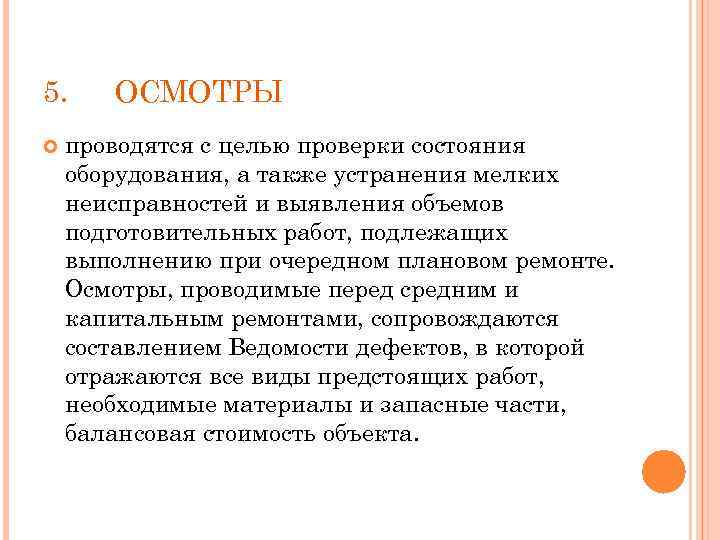 5. ОСМОТРЫ

проводятся с целью проверки состояния оборудования, а также устранения мелких неисправностей и выявления объемов подготовительных работ, подлежащих выполнению при очередном плановом ремонте. Осмотры, проводимые перед средним и капитальным ремонтами, сопровождаются составлением Ведомости дефектов, в которой отражаются все виды предстоящих работ, необходимые материалы и запасные части, балансовая стоимость объекта.